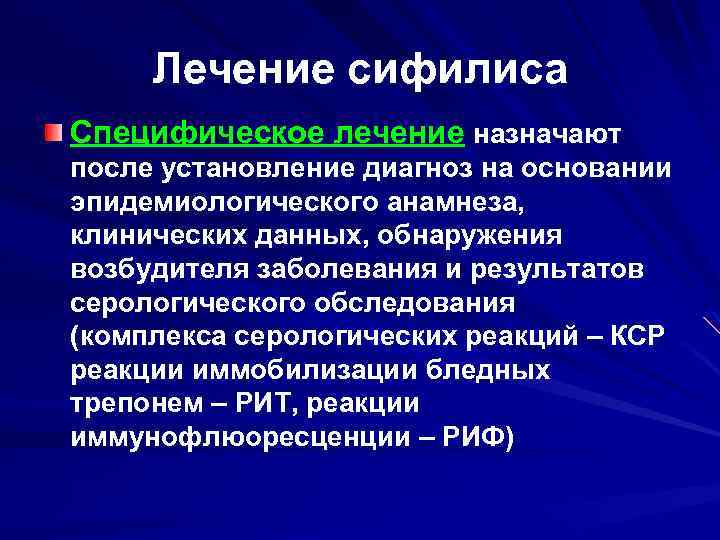 Лечение сифилиса

Специфическое лечение назначают после установление диагноз на основании эпидемиологического анамнеза, клинических данных, обнаружения возбудителя заболевания и результатов серологического обследования (комплекса серологических реакций – КСР реакции иммобилизации бледных трепонем – РИТ, реакции иммунофлюоресценции – РИФ)